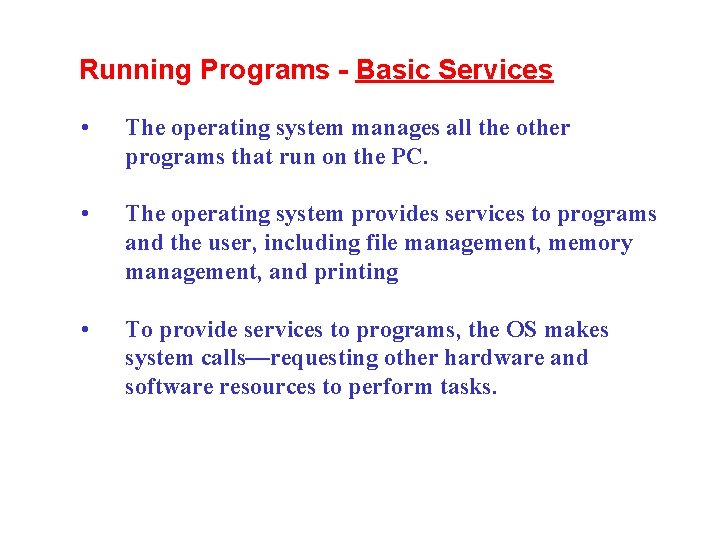 Running Programs - Basic Services

• The operating system manages all the other programs that run on the PC.

• The operating system provides services to programs and the user, including file management, memory management, and printing

• To provide services to programs, the OS makes system calls—requesting other hardware and software resources to perform tasks.